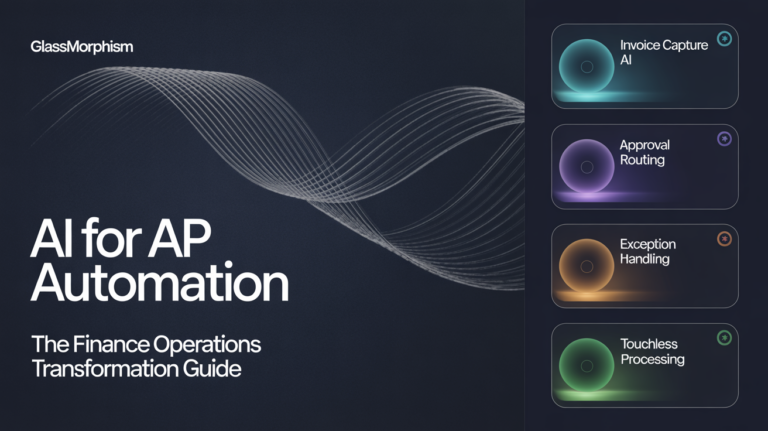 GlassMorphism

AI for AP Automation

The Finance Operations Transformation Guide

Invoice Capture AI

Approval Routing

Exception Handling

Touchless Processing